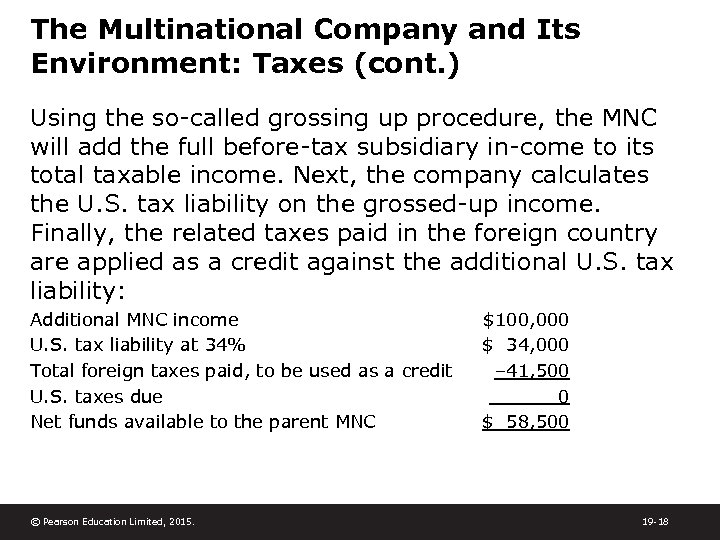 The Multinational Company and Its Environment: Taxes (cont.)

Using the so-called grossing up procedure, the MNC will add the full before-tax subsidiary in-come to its total taxable income. Next, the company calculates the U.S. tax liability on the grossed-up income. Finally, the related taxes paid in the foreign country are applied as a credit against the additional U.S. tax liability:

| | |
|---|---|
| Additional MNC income | \$100,000 |
| U.S. tax liability at 34% | \$ 34,000 |
| Total foreign taxes paid, to be used as a credit | –41,500 |
| U.S. taxes due | 0 |
| Net funds available to the parent MNC | \$ 58,500 |

© Pearson Education Limited, 2015.

19-18